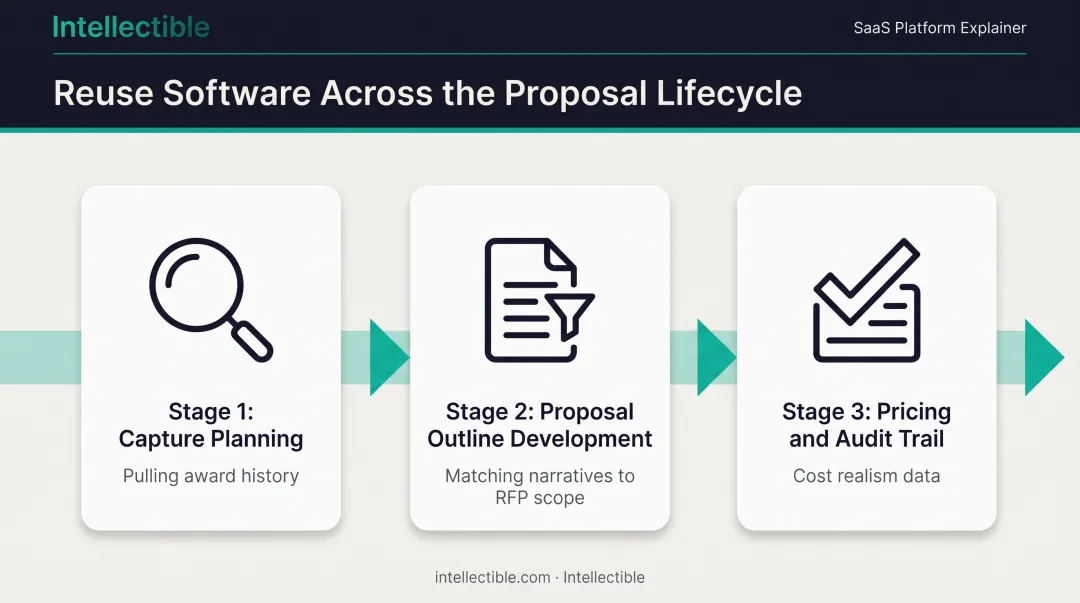 Intellectible

SaaS Platform Explainer

Reuse Software Across the Proposal Lifecycle

Stage 1: Capture Planning

Pulling award history

Stage 2: Proposal Outline Development

Matching narratives to RFP scope

Stage 3: Pricing and Audit Trail

Cost realism data

intellectible.com · Intellectible